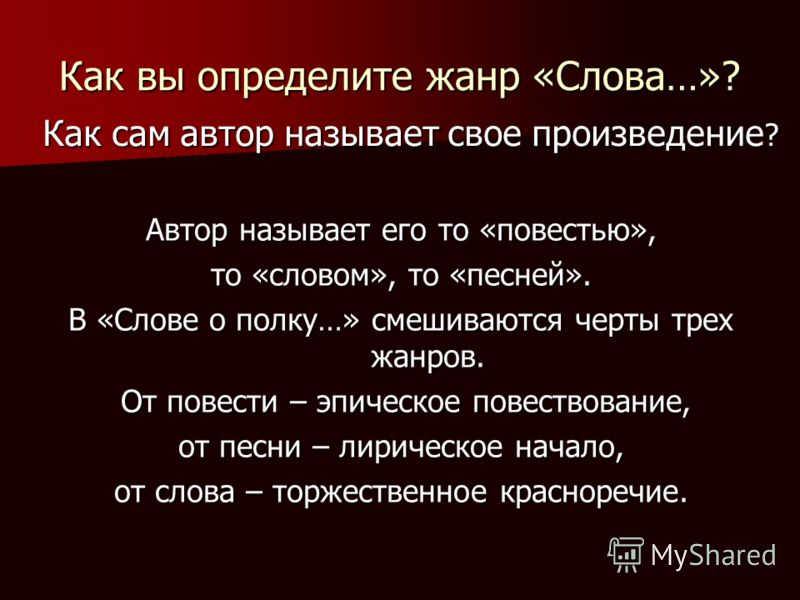 Как вы определите жанр «Слова…»?
Как сам автор называет свое произведение?

Автор называет его то «повестью», то «словом», то «песней».
В «Слове о полку…» смешиваются черты трех жанров.
От повести – эпическое повествование, от песни – лирическое начало, от слова – торжественное красноречие.

MyShared